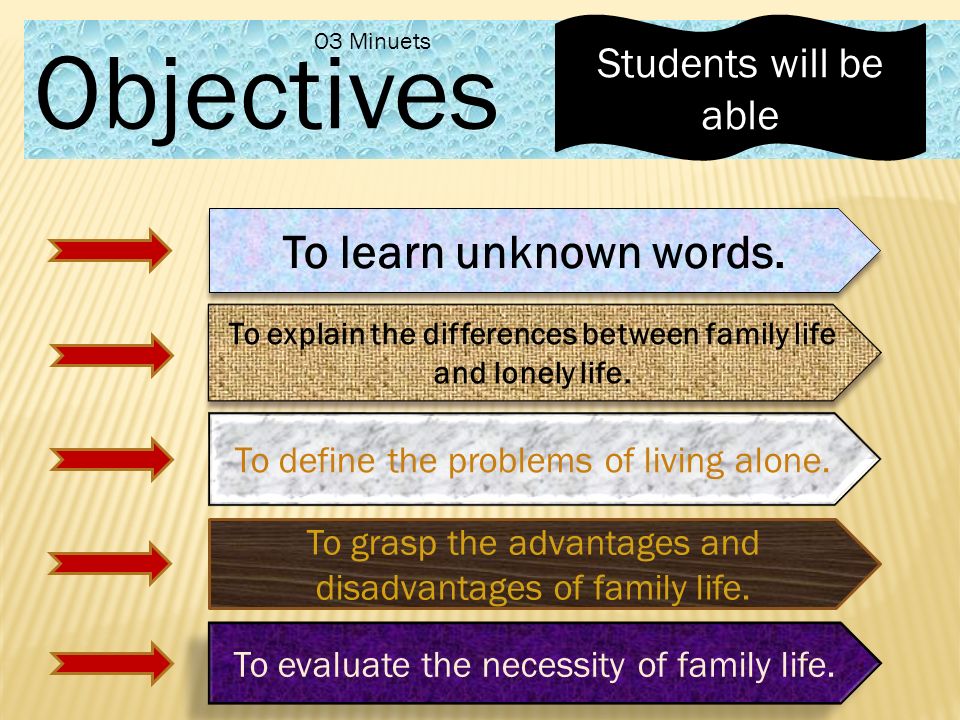 03 Minuets

Objectives

Students will be able

To learn unknown words.

To explain the differences between family life and lonely life.

To define the problems of living alone.

To grasp the advantages and disadvantages of family life.

To evaluate the necessity of family life.